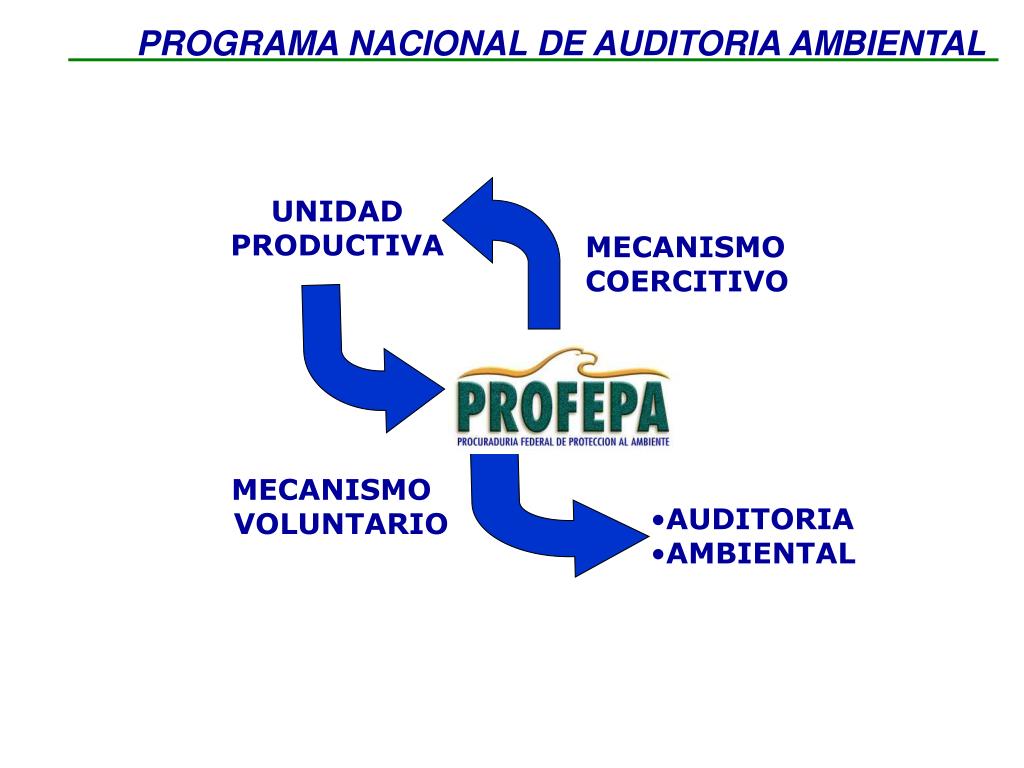 PROGRAMA NACIONAL DE AUDITORIA AMBIENTAL

UNIDAD PRODUCTIVA

MECANISMO COERCITIVO

PROFEPA
PROCURADURIA FEDERAL DE PROTECCION AL AMBIENTE

MECANISMO VOLUNTARIO

•AUDITORIA
•AMBIENTAL